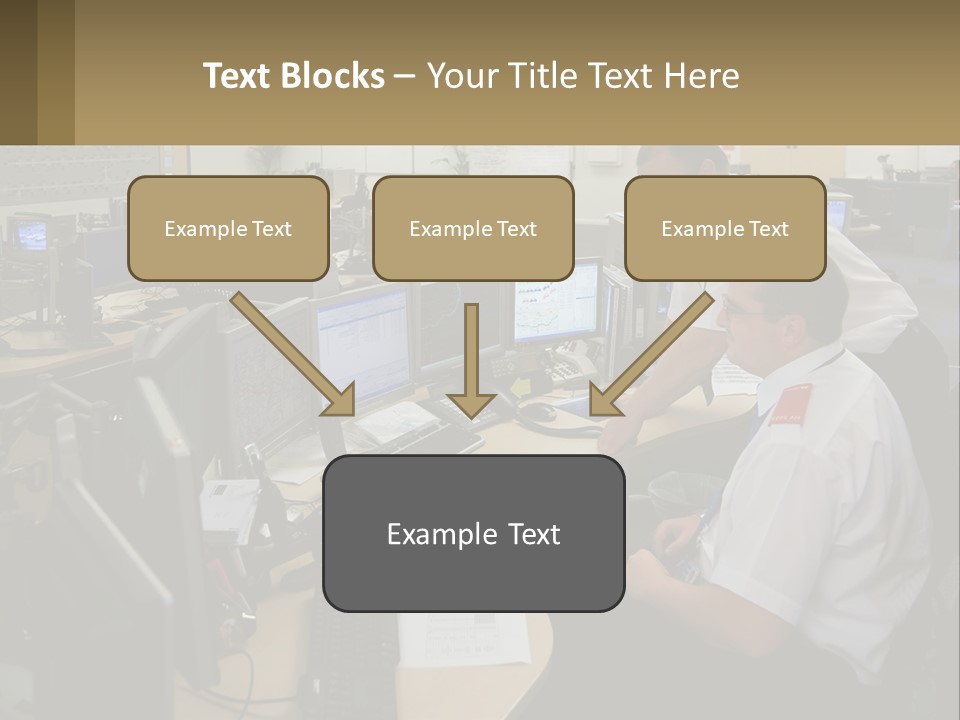 Text Blocks – Your Title Text Here

Example Text

Example Text

Example Text

Example Text